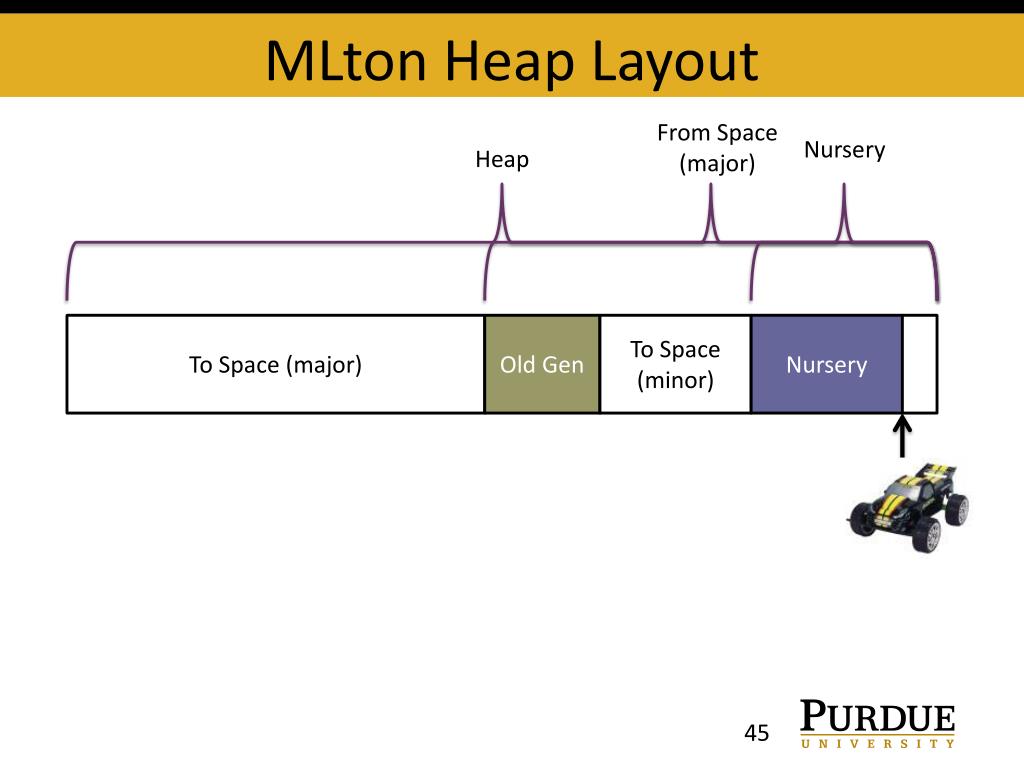 MLton Heap Layout

Heap

From Space (major)

Nursery

To Space (major)

Old Gen

To Space (minor)

Nursery

45

PURDUE
UNIVERSITY